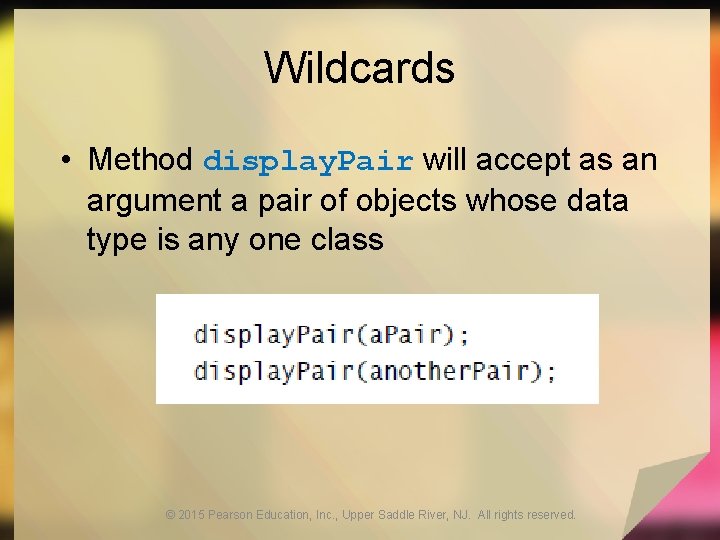 Wildcards

• Method displayPair will accept as an argument a pair of objects whose data type is any one class

displayPair(aPair);
displayPair(anotherPair);

© 2015 Pearson Education, Inc., Upper Saddle River, NJ. All rights reserved.